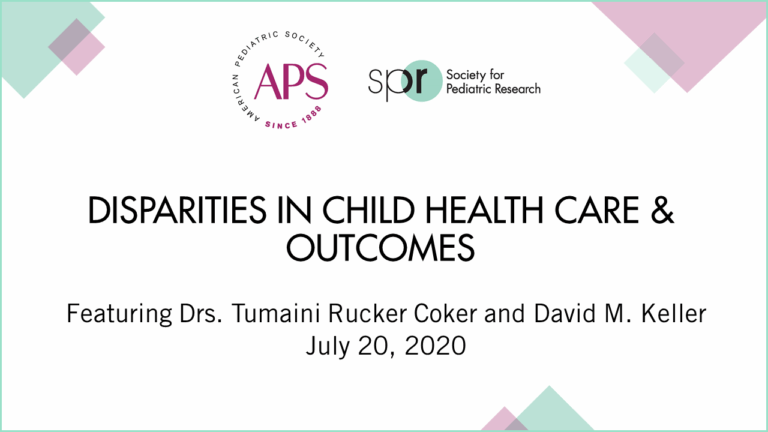 AMERICAN PEDIATRIC SOCIETY
APS
SINCE 1888

spr Society for Pediatric Research

DISPARITIES IN CHILD HEALTH CARE & OUTCOMES

Featuring Drs. Tumaini Rucker Coker and David M. Keller
July 20, 2020